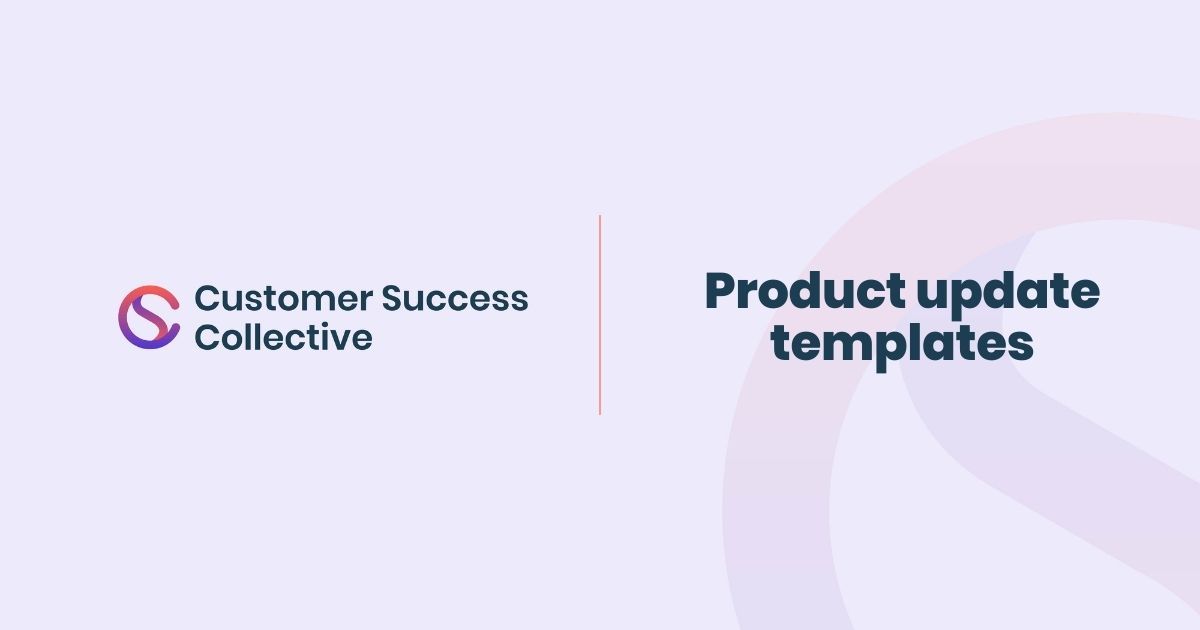 Customer Success Collective

Product update templates